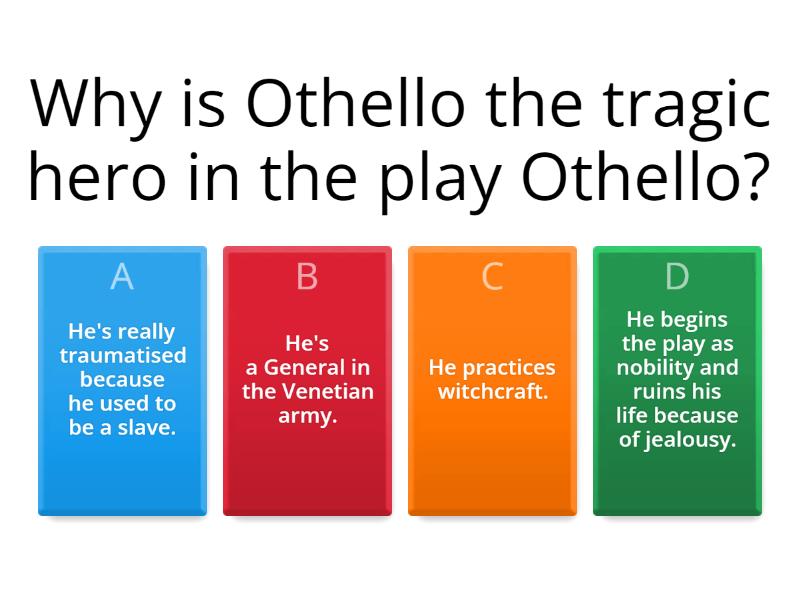 Why is Othello the tragic hero in the play Othello?

A
He's really traumatised because he used to be a slave.

B
He's a General in the Venetian army.

C
He practices witchcraft.

D
He begins the play as nobility and ruins his life because of jealousy.